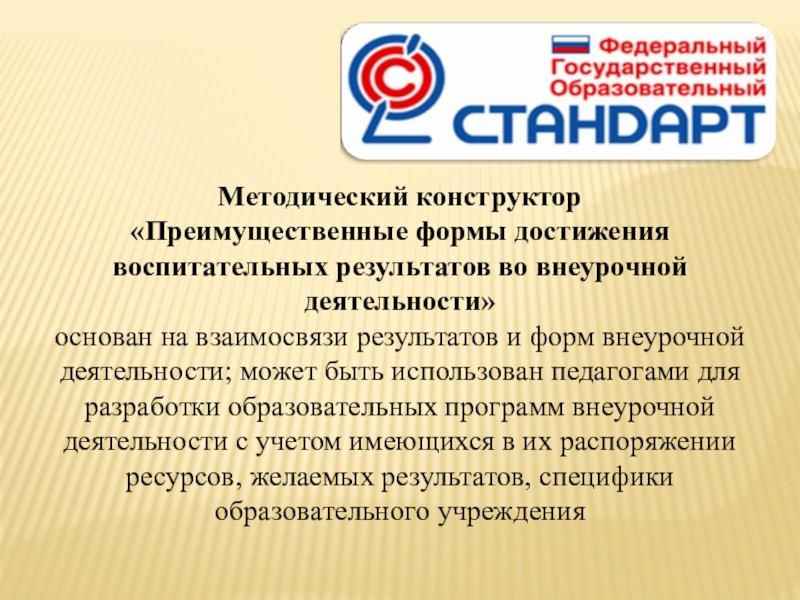 Федеральный
Государственный
Образовательный
СТАНДАРТ

Методический конструктор «Преимущественные формы достижения воспитательных результатов во внеурочной деятельности»
основан на взаимосвязи результатов и форм внеурочной деятельности; может быть использован педагогами для разработки образовательных программ внеурочной деятельности с учетом имеющихся в их распоряжении ресурсов, желаемых результатов, специфики образовательного учреждения